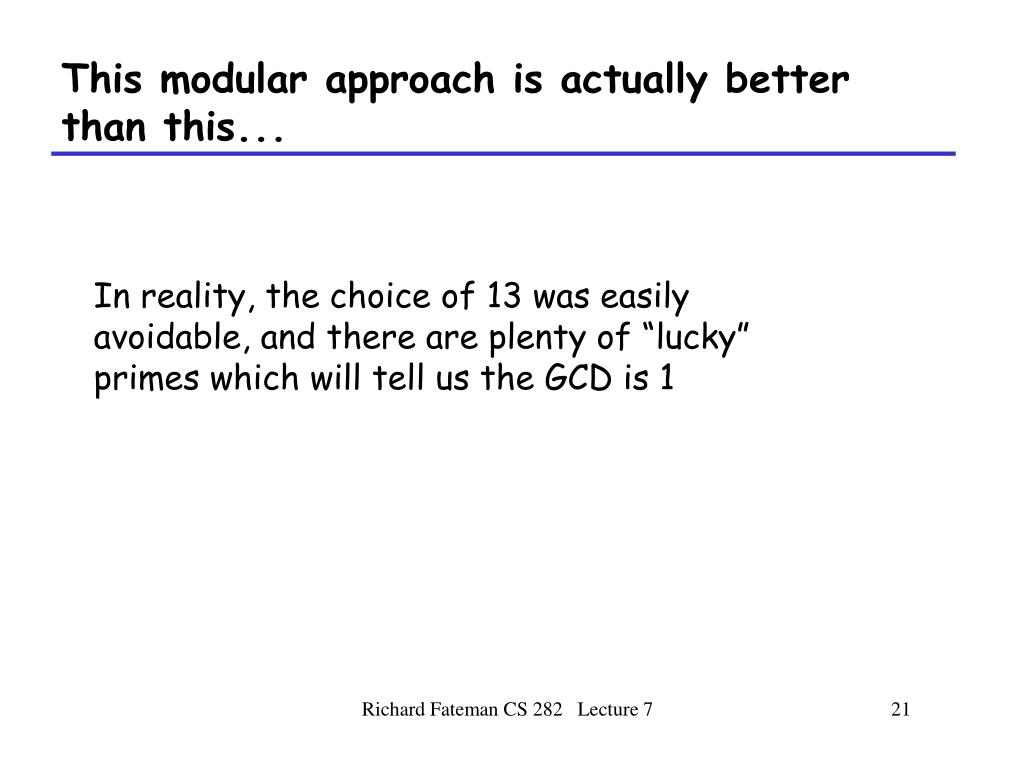 This modular approach is actually better than this...

In reality, the choice of 13 was easily avoidable, and there are plenty of “lucky” primes which will tell us the GCD is 1

Richard Fateman CS 282 Lecture 7

21